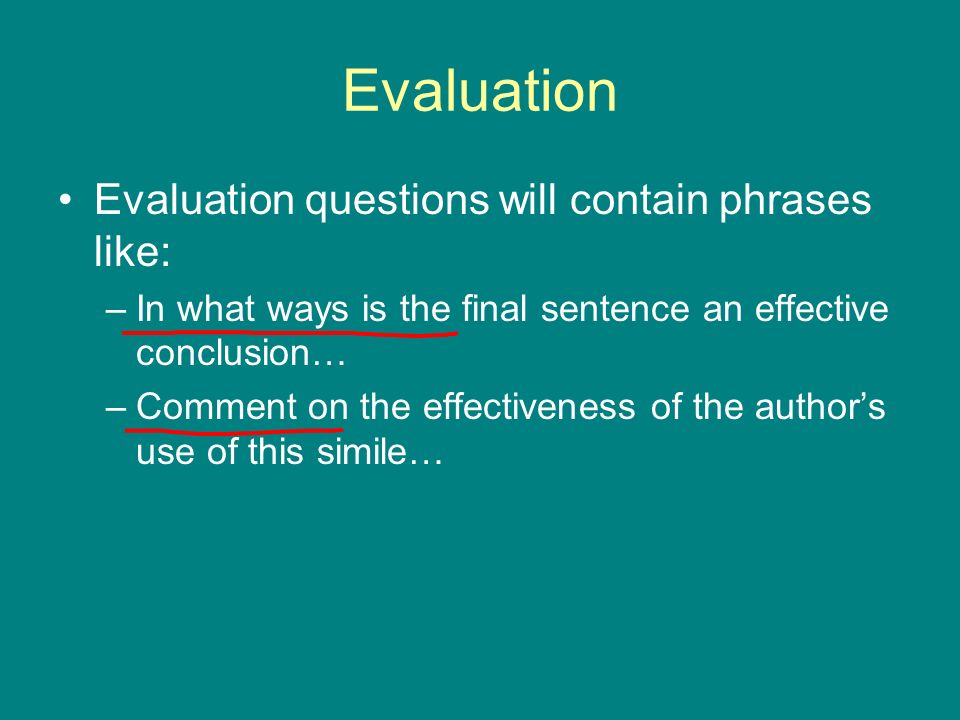 Evaluation

• Evaluation questions will contain phrases like:

– In what ways is the final sentence an effective conclusion…

– Comment on the effectiveness of the author's use of this simile…